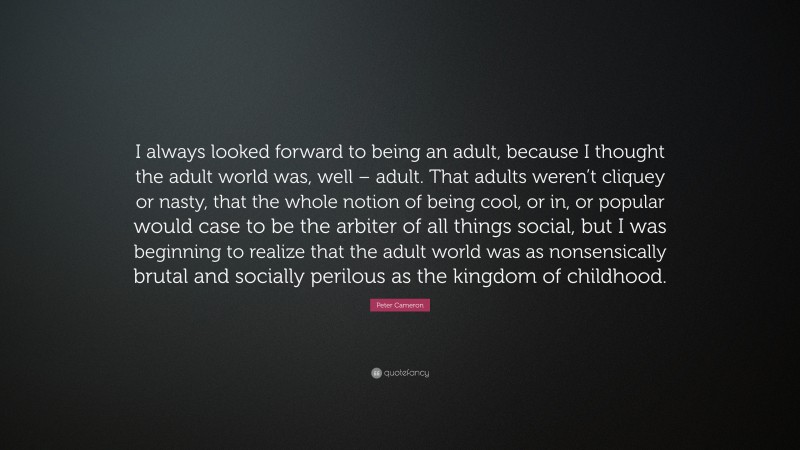 I always looked forward to being an adult, because I thought the adult world was, well – adult. That adults weren't cliquey or nasty, that the whole notion of being cool, or in, or popular would case to be the arbiter of all things social, but I was beginning to realize that the adult world was as nonsensically brutal and socially perilous as the kingdom of childhood.

Peter Cameron

quotefancy